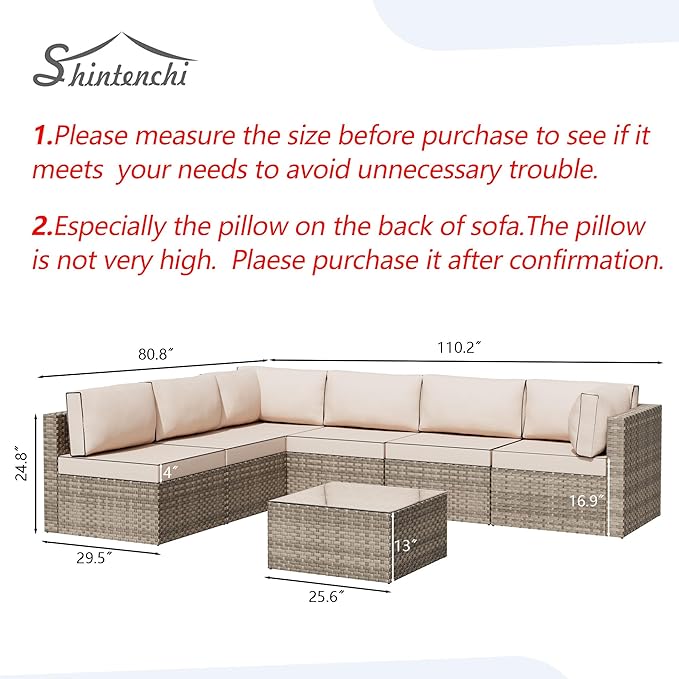 Shintenchi

1.Please measure the size before purchase to see if it meets your needs to avoid unnecessary trouble.

2.Especially the pillow on the back of sofa.The pillow is not very high. Plaese purchase it after confirmation.

80.8″

110.2″

24.8″

4″

16.9″

13″

29.5″

25.6″